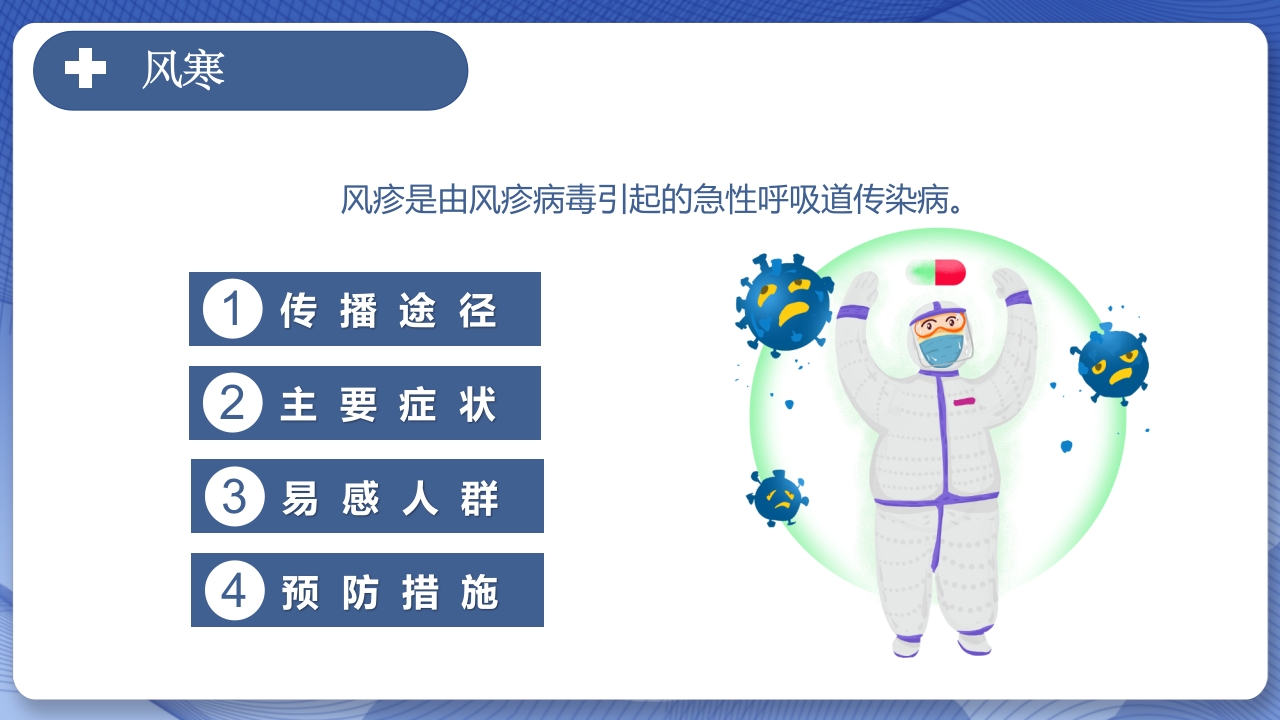 风寒

风疹是由风疹病毒引起的急性呼吸道传染病。

1 传播途径

2 主要症状

3 易感人群

4 预防措施